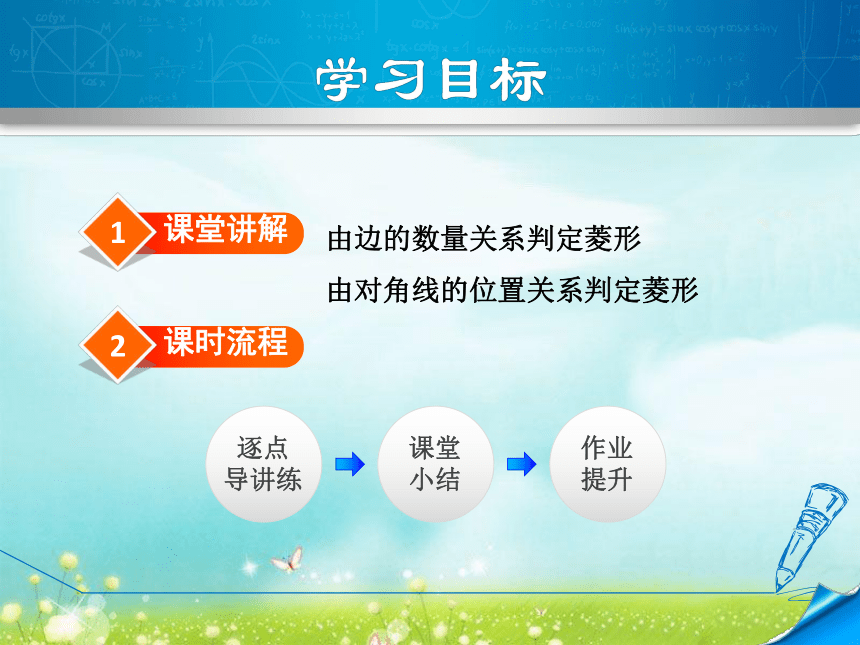 学习目标

1 课堂讲解

由边的数量关系判定菱形

由对角线的位置关系判定菱形

2 课时流程

逐点导讲练

课堂小结

作业提升